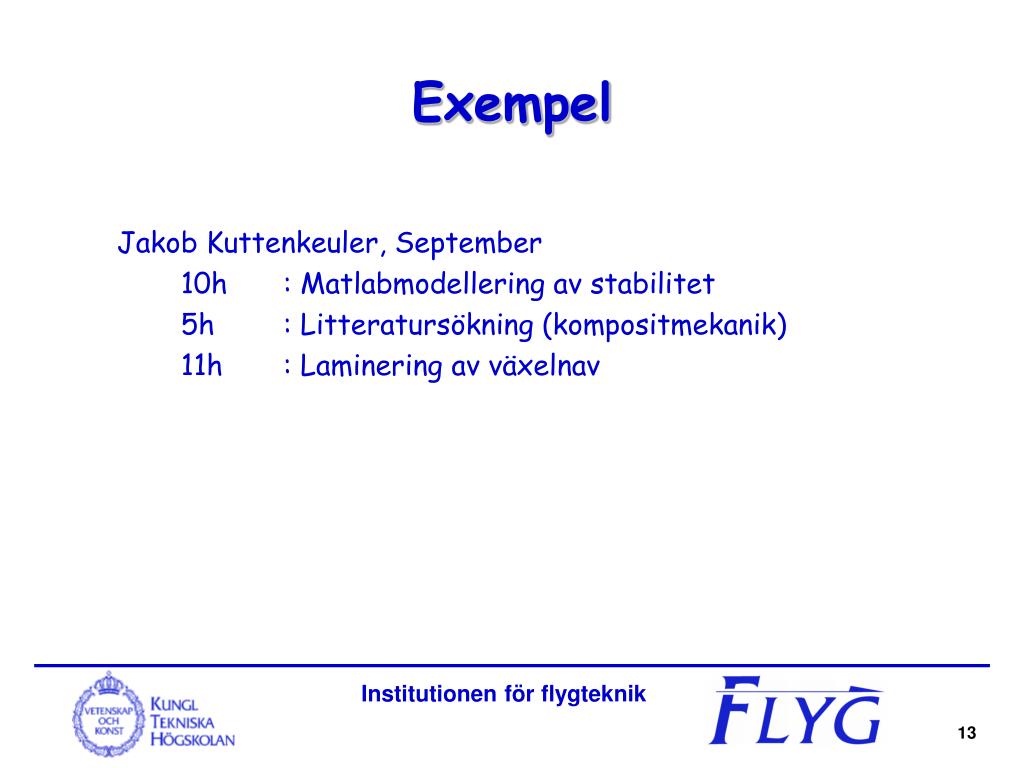 Exempel

Jakob Kuttenkeuler, September
10h : Matlabmodellering av stabilitet
5h : Litteratursökning (kompositmekanik)
11h : Laminering av växelnav

VETENSKAP OCH KONST

KUNGL TEKNISKA HÖGSKOLAN

Institutionen för flygteknik

FLYG

13